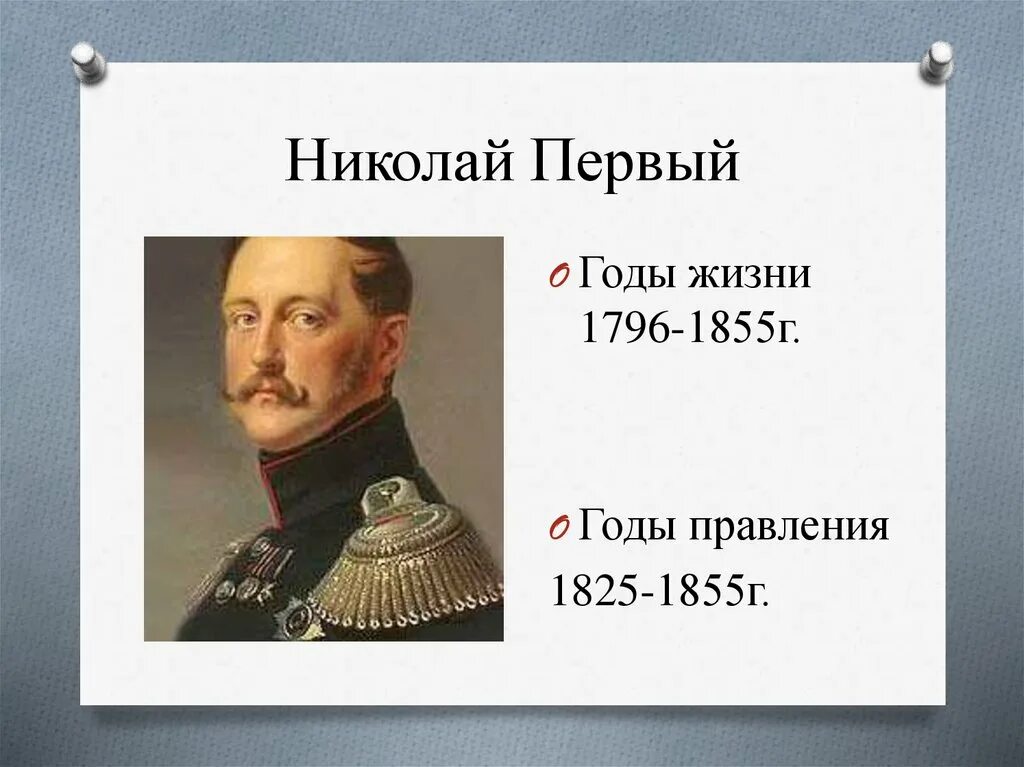 Николай Первый

Годы жизни 1796-1855г.

Годы правления 1825-1855г.